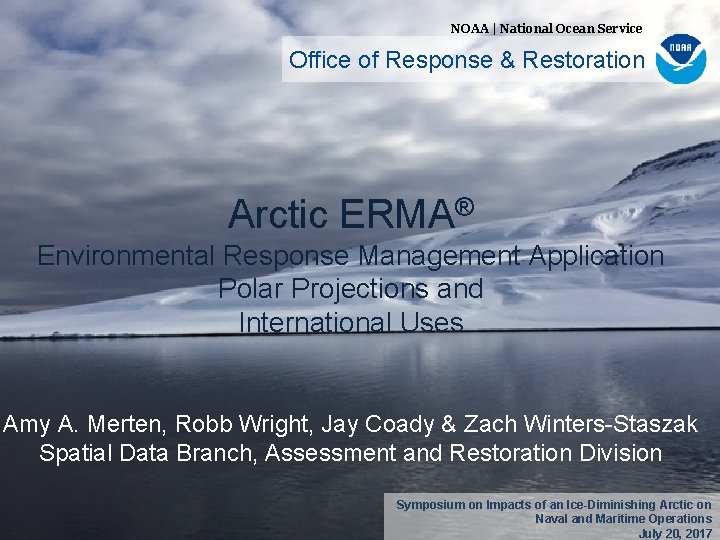 NOAA | National Ocean Service

Office of Response & Restoration

NOAA

Arctic ERMA®

Environmental Response Management Application
Polar Projections and
International Uses

Amy A. Merten, Robb Wright, Jay Coady & Zach Winters-Staszak
Spatial Data Branch, Assessment and Restoration Division

Symposium on Impacts of an Ice-Diminishing Arctic on Naval and Maritime Operations
July 20, 2017